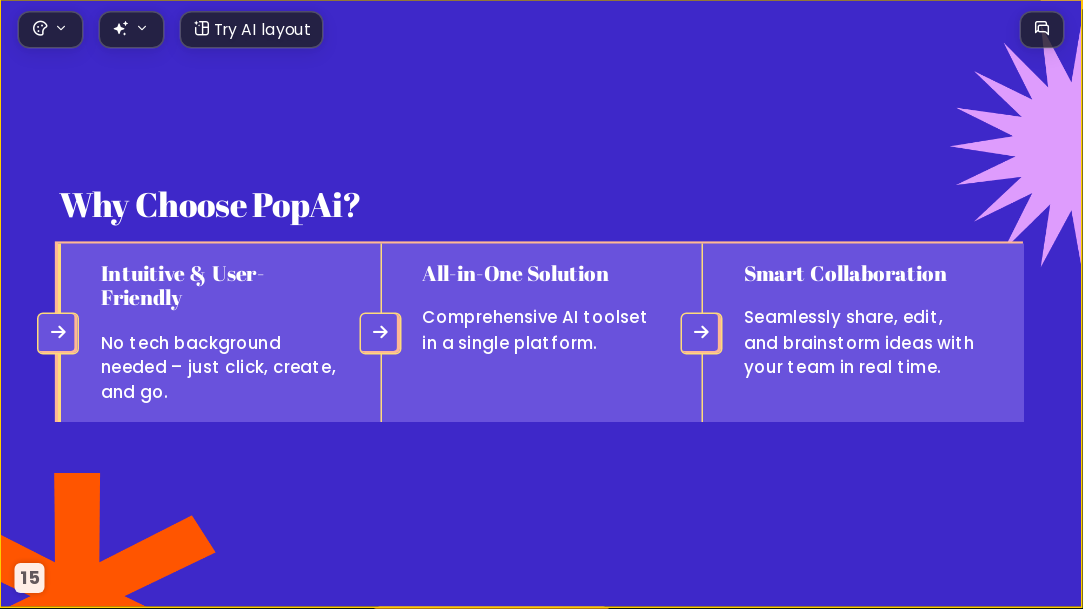 Try AI layout

Why Choose PopAi?

Intuitive & User-Friendly

No tech background needed – just click, create, and go.

All-in-One Solution

Comprehensive AI toolset in a single platform.

Smart Collaboration

Seamlessly share, edit, and brainstorm ideas with your team in real time.

15